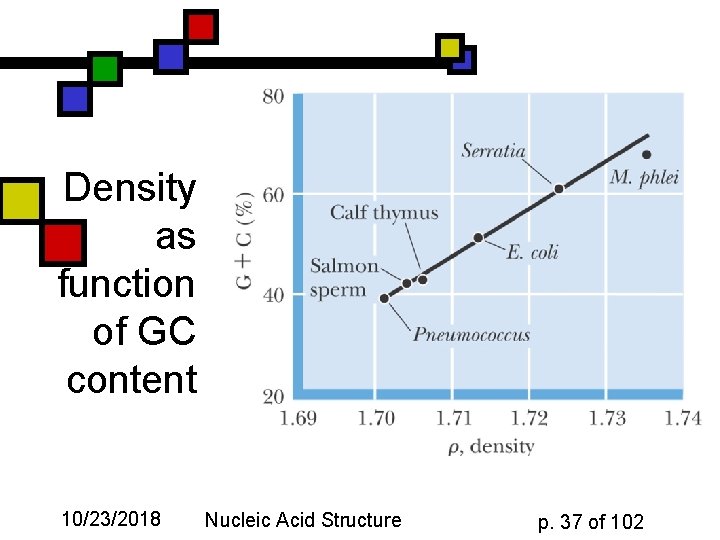 Density as function of GC content

80
60
40
20
G + C (%)
Serratia
M. phlei
Calf thymus
E. coli
Salmon sperm
Pneumococcus
1.69 1.70 1.71 1.72 1.73 1.74
$\rho$, density

10/23/2018 Nucleic Acid Structure p. 37 of 102